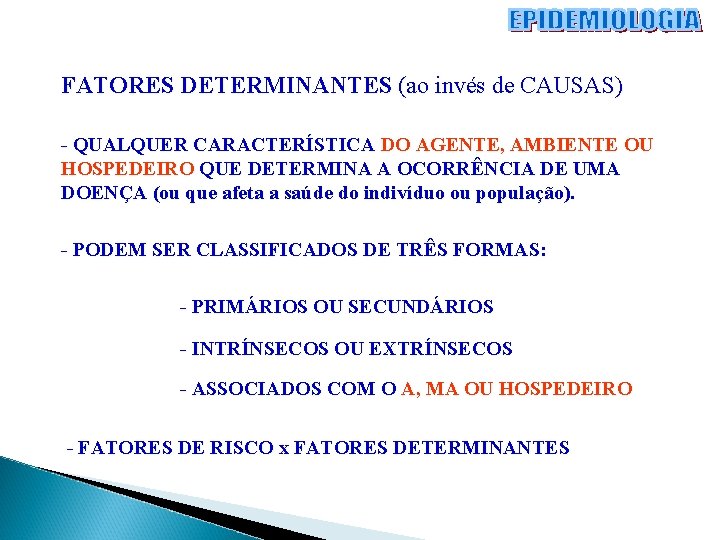 EPIDEMIOLOGIA

FATORES DETERMINANTES (ao invés de CAUSAS)

- QUALQUER CARACTERÍSTICA DO AGENTE, AMBIENTE OU HOSPEDEIRO QUE DETERMINA A OCORRÊNCIA DE UMA DOENÇA (ou que afeta a saúde do indivíduo ou população).

- PODEM SER CLASSIFICADOS DE TRÊS FORMAS:

- PRIMÁRIOS OU SECUNDÁRIOS

- INTRÍNSECOS OU EXTRÍNSECOS

- ASSOCIADOS COM O A, MA OU HOSPEDEIRO

- FATORES DE RISCO x FATORES DETERMINANTES